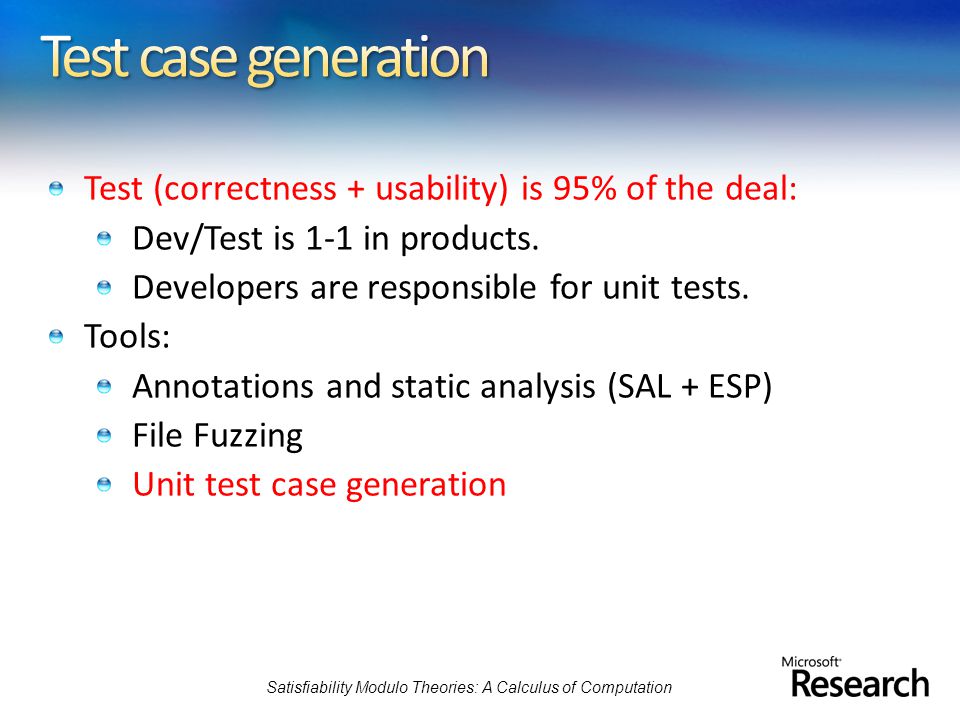 Test case generation

Test (correctness + usability) is 95% of the deal:

Dev/Test is 1-1 in products.

Developers are responsible for unit tests.

Tools:

Annotations and static analysis (SAL + ESP)

File Fuzzing

Unit test case generation

Satisfiability Modulo Theories: A Calculus of Computation

Microsoft Research